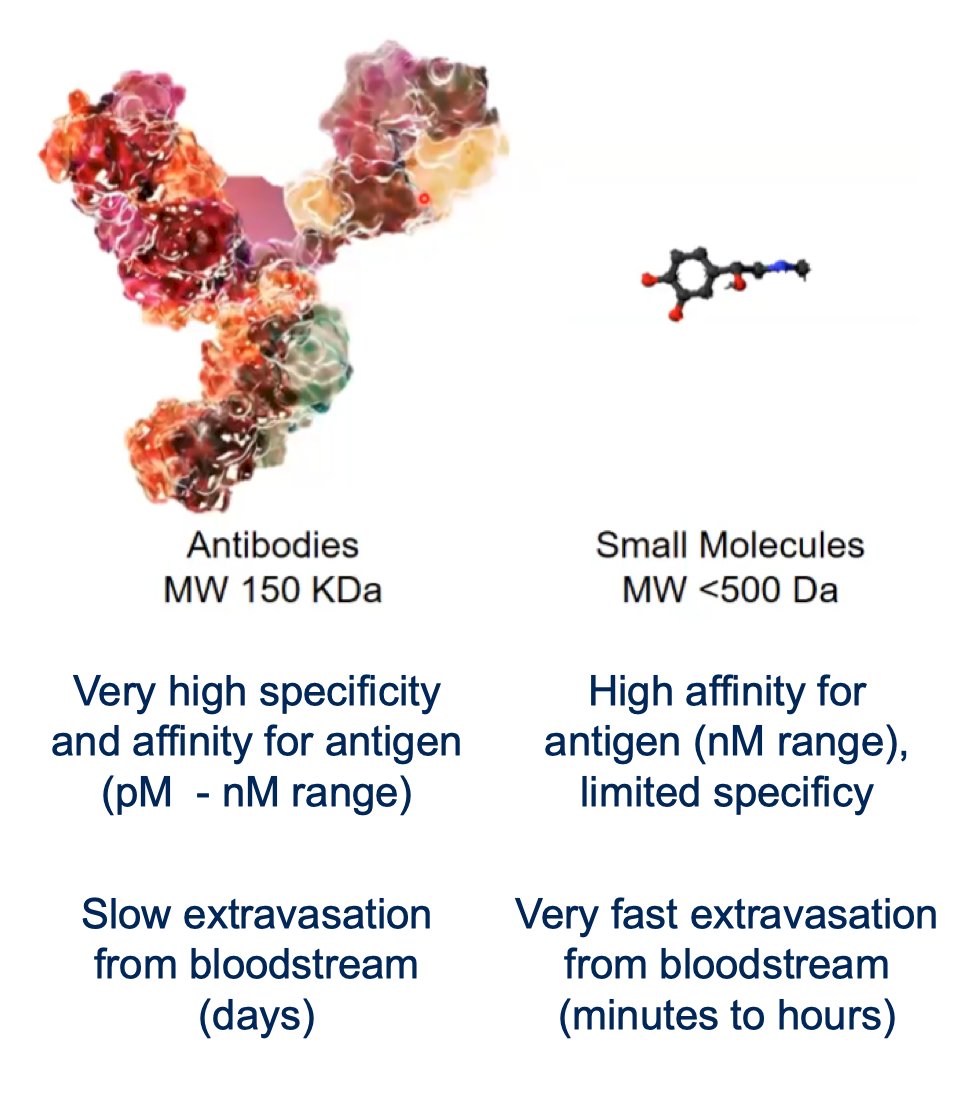 Antibodies
MW 150 KDa

Very high specificity and affinity for antigen (pM - nM range)

Slow extravasation from bloodstream (days)

Small Molecules
MW <500 Da

High affinity for antigen (nM range), limited specificy

Very fast extravasation from bloodstream (minutes to hours)